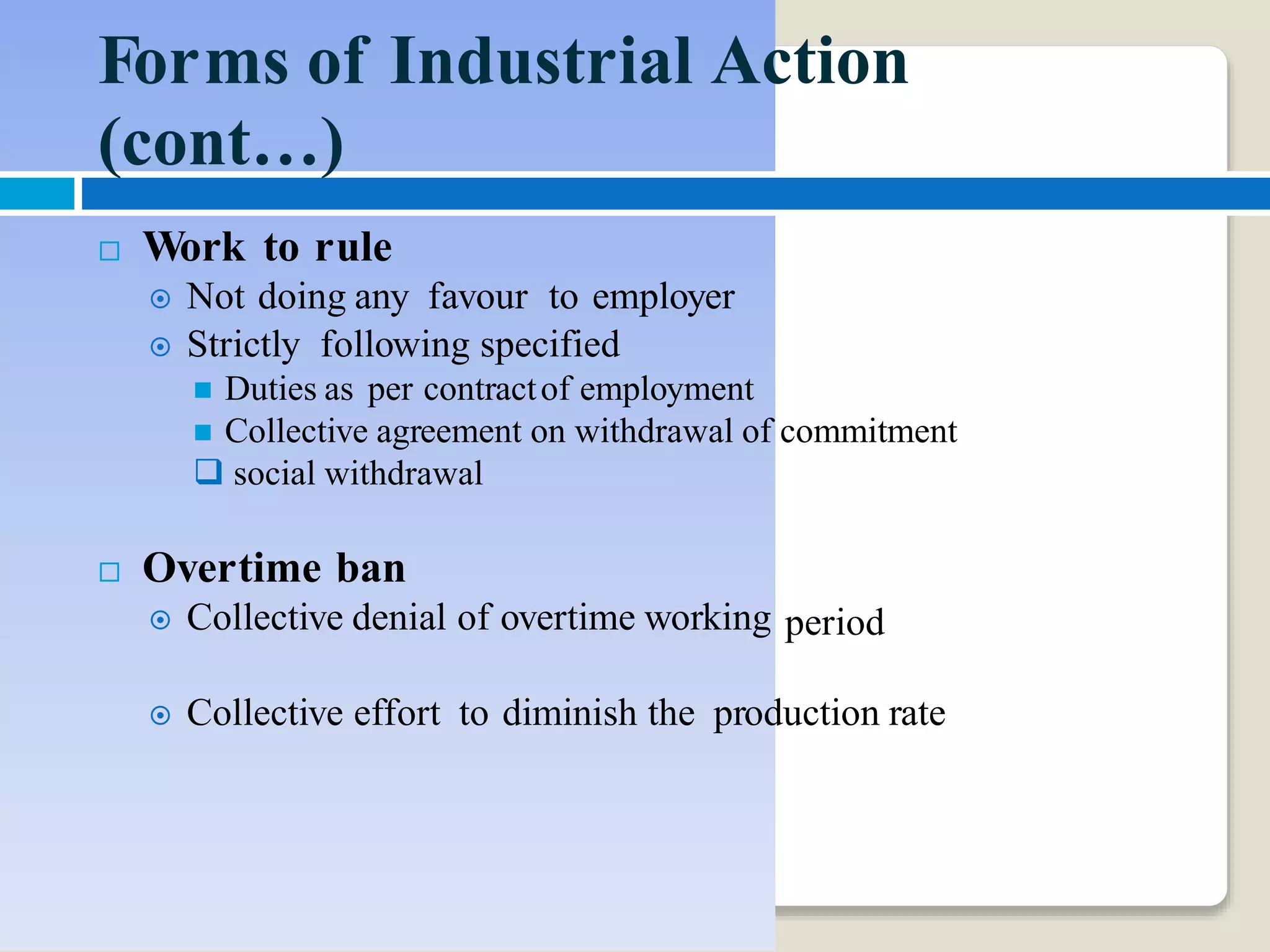 Forms of Industrial Action (cont…)

Work to rule
Not doing any favour to employer
Strictly following specified
Duties as per contract of employment
Collective agreement on withdrawal of commitment
social withdrawal

Overtime ban
Collective denial of overtime working period

Collective effort to diminish the production rate